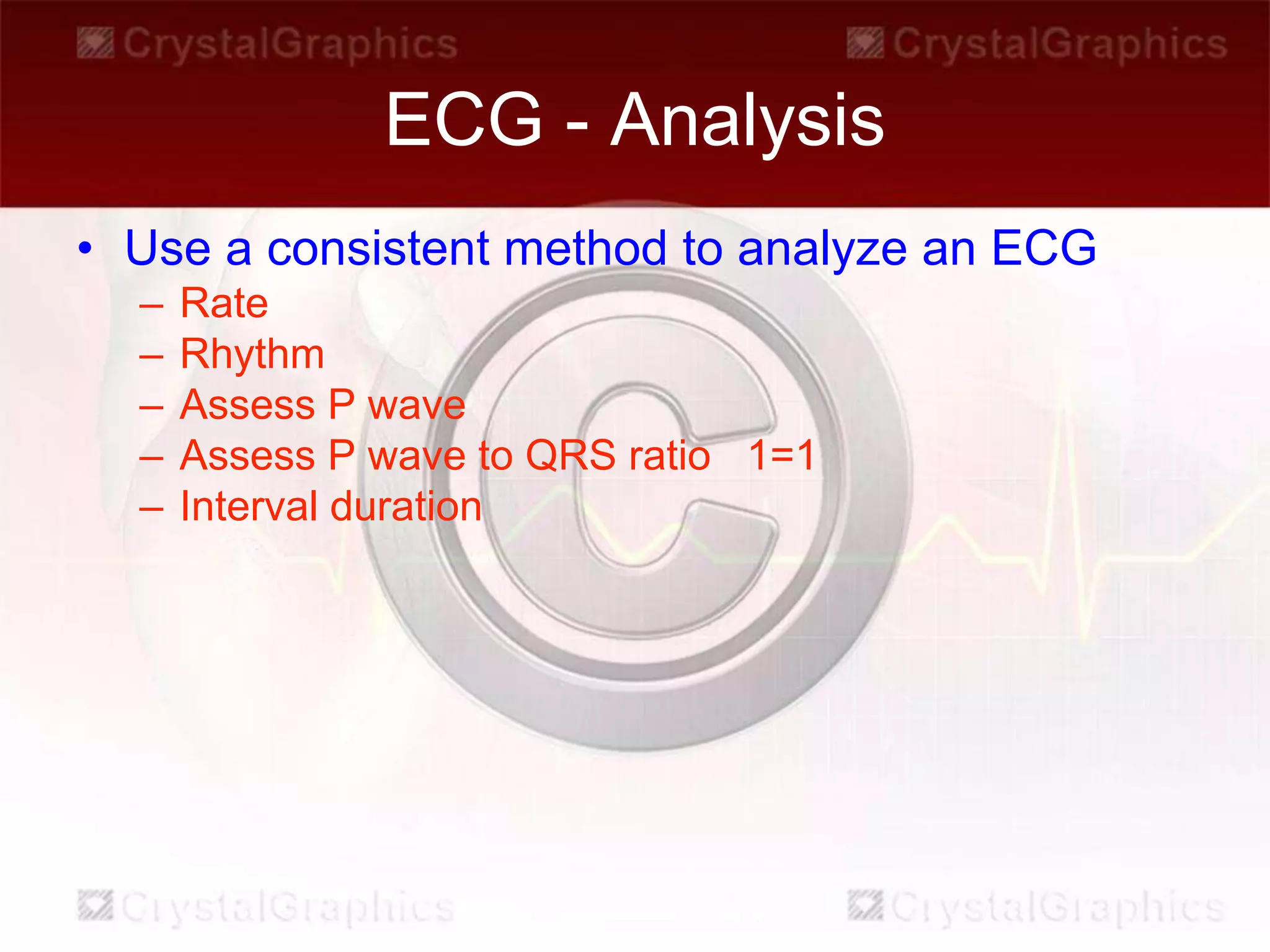 CrystalGraphics CrystalGraphics

ECG - Analysis

• Use a consistent method to analyze an ECG
– Rate
– Rhythm
– Assess P wave
– Assess P wave to QRS ratio 1=1
– Interval duration

CrystalGraphics CrystalGraphics